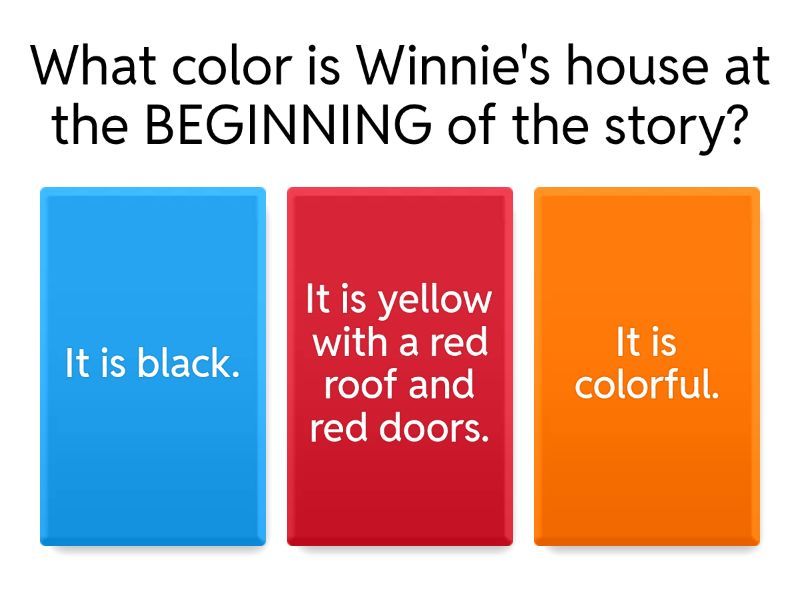 What color is Winnie's house at the BEGINNING of the story?

It is black.

It is yellow with a red roof and red doors.

It is colorful.